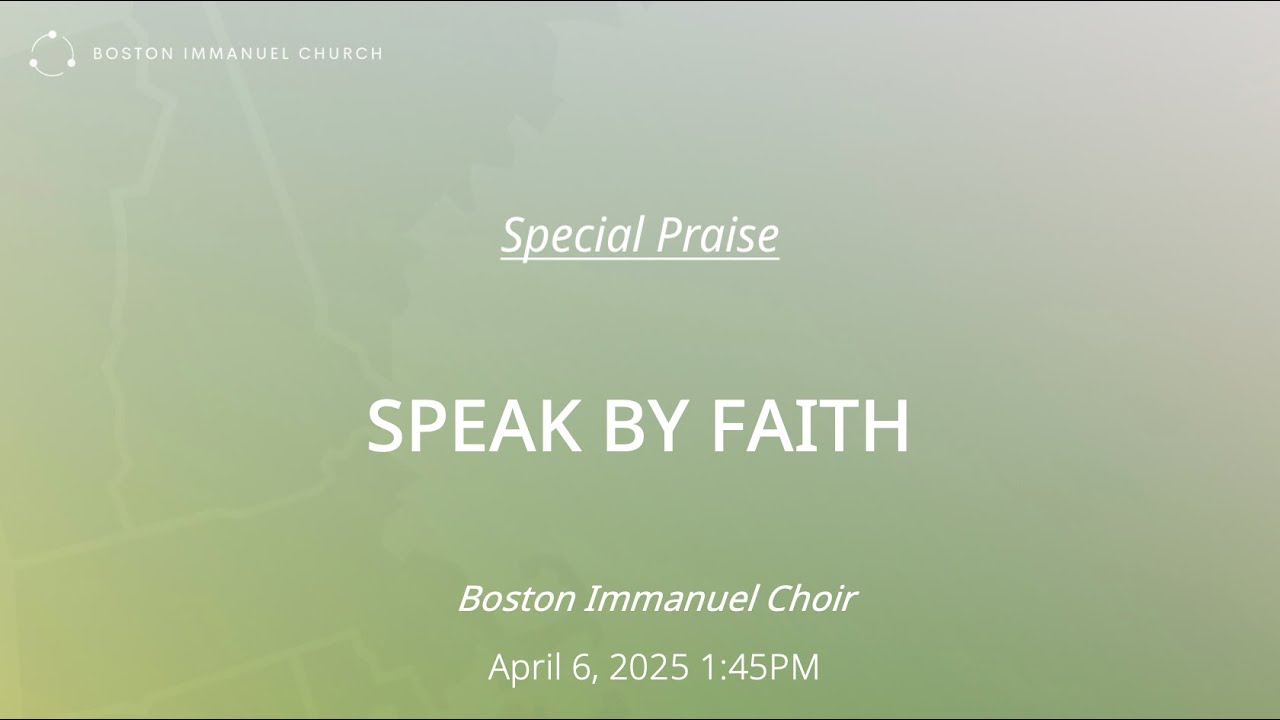 BOSTON IMMANUEL CHURCH

Special Praise

SPEAK BY FAITH

Boston Immanuel Choir

April 6, 2025 1:45PM